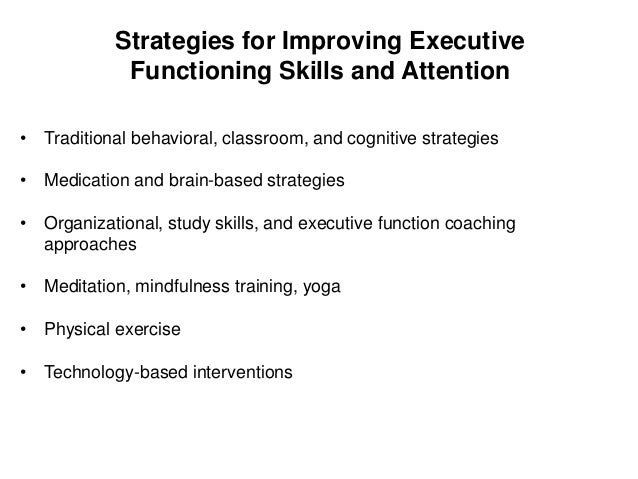 Strategies for Improving Executive Functioning Skills and Attention

• Traditional behavioral, classroom, and cognitive strategies

• Medication and brain-based strategies

• Organizational, study skills, and executive function coaching approaches

• Meditation, mindfulness training, yoga

• Physical exercise

• Technology-based interventions